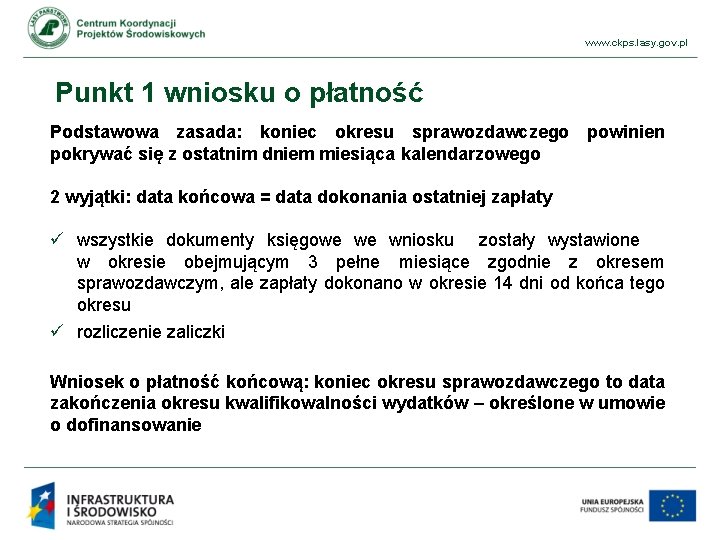 LASY PAŃSTWOWE

Centrum Koordynacji Projektów Środowiskowych

www.ckps.lasy.gov.pl

Punkt 1 wniosku o płatność

Podstawowa zasada: koniec okresu sprawozdawczego powinien pokrywać się z ostatnim dniem miesiąca kalendarzowego

2 wyjątki: data końcowa = data dokonania ostatniej zapłaty

✓ wszystkie dokumenty księgowe we wniosku zostały wystawione w okresie obejmującym 3 pełne miesiące zgodnie z okresem sprawozdawczym, ale zapłaty dokonano w okresie 14 dni od końca tego okresu

✓ rozliczenie zaliczki

Wniosek o płatność końcową: koniec okresu sprawozdawczego to data zakończenia okresu kwalifikowalności wydatków – określone w umowie o dofinansowanie

INFRASTRUKTURA I ŚRODOWISKO
NARODOWA STRATEGIA SPÓJNOŚCI

UNIA EUROPEJSKA
FUNDUSZ SPÓJNOŚCI